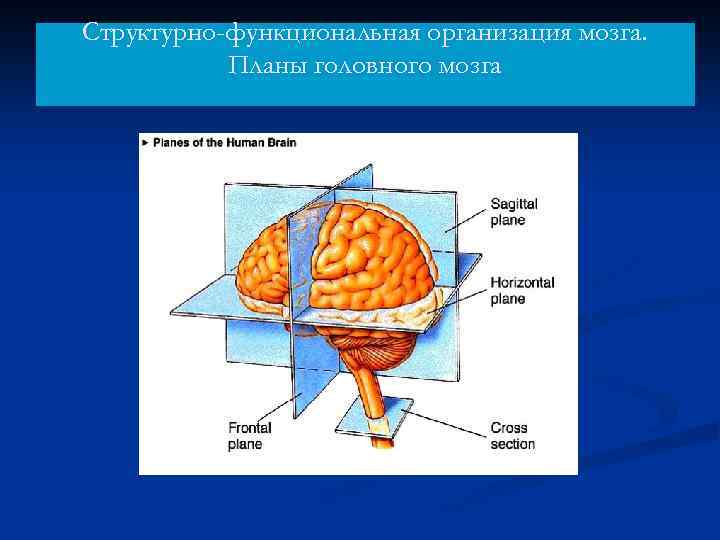 Структурно-функциональная организация мозга. Планы головного мозга

► Planes of the Human Brain

Sagittal plane

Horizontal plane

Frontal plane

Cross section